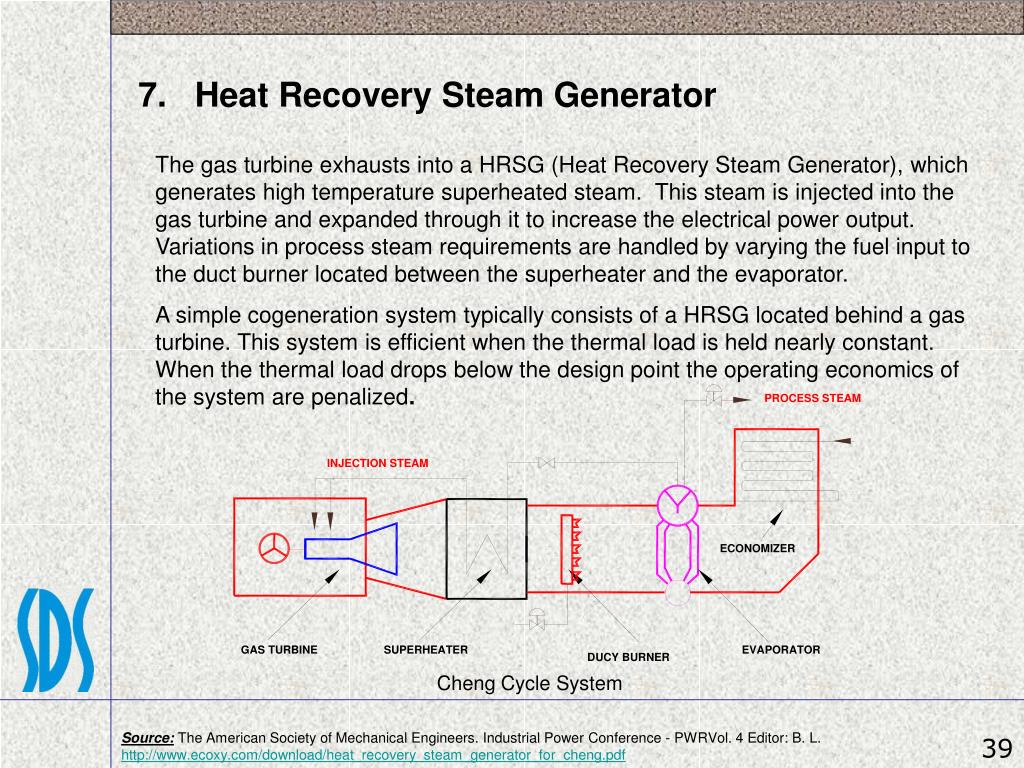 7. Heat Recovery Steam Generator

The gas turbine exhausts into a HRSG (Heat Recovery Steam Generator), which generates high temperature superheated steam. This steam is injected into the gas turbine and expanded through it to increase the electrical power output. Variations in process steam requirements are handled by varying the fuel input to the duct burner located between the superheater and the evaporator.

A simple cogeneration system typically consists of a HRSG located behind a gas turbine. This system is efficient when the thermal load is held nearly constant. When the thermal load drops below the design point the operating economics of the system are penalized.

PROCESS STEAM

INJECTION STEAM

ECONOMIZER

GAS TURBINE

SUPERHEATER

DUCY BURNER

EVAPORATOR

Cheng Cycle System

SDS

Source: The American Society of Mechanical Engineers. Industrial Power Conference - PWRVol. 4 Editor: B. L.
http://www.ecoxy.com/download/heat_recovery_steam_generator_for_cheng.pdf

39